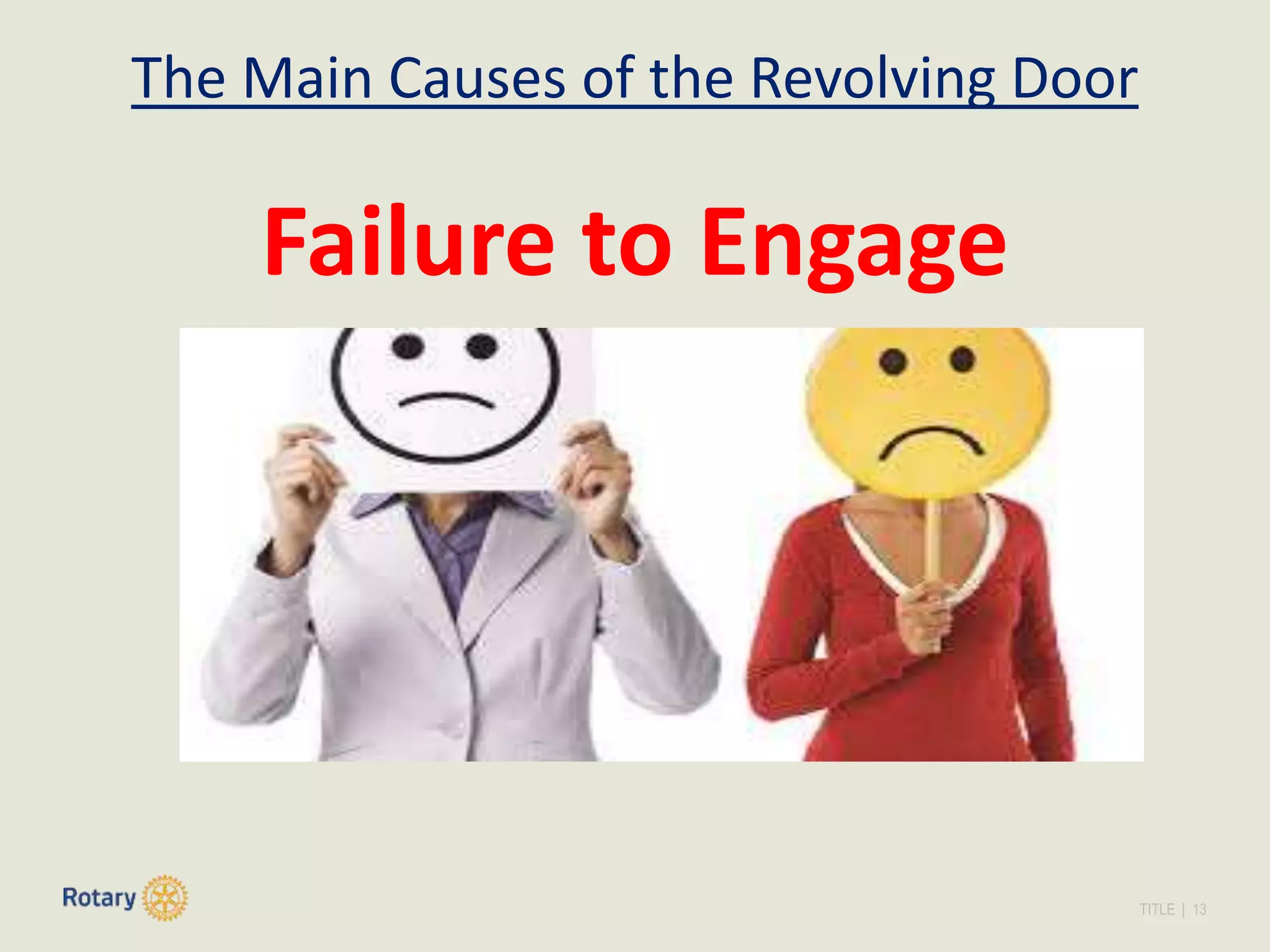 The Main Causes of the Revolving Door

Failure to Engage

Rotary

TITLE | 13